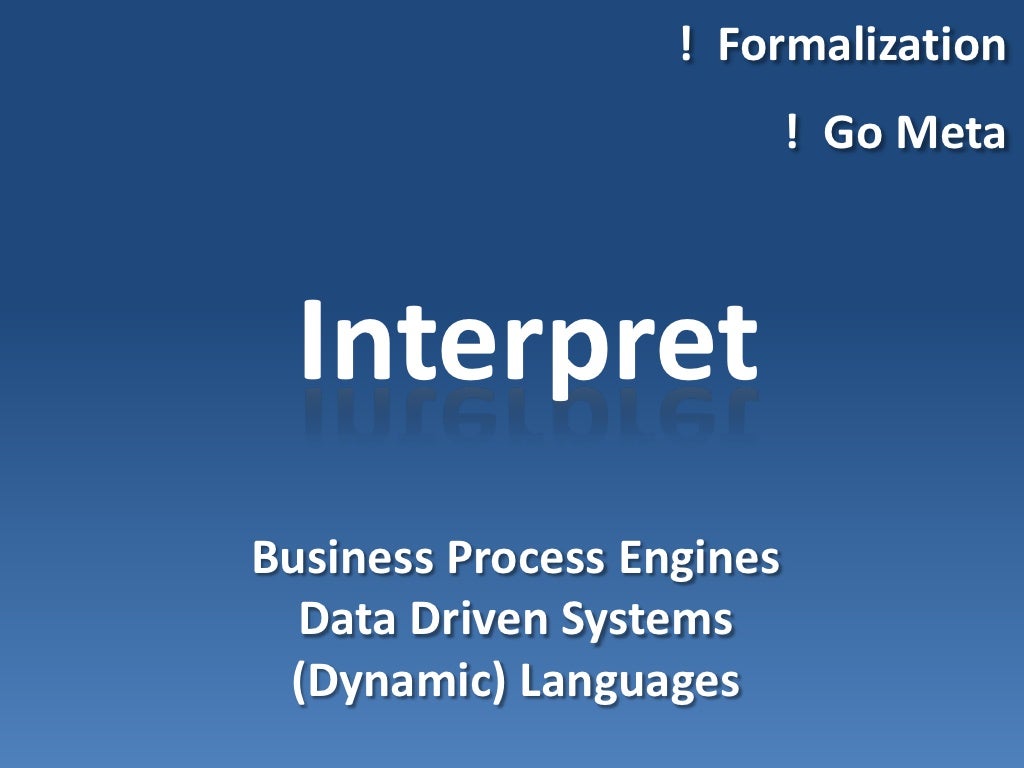 ! Formalization

! Go Meta

Interpret

Business Process Engines
Data Driven Systems
(Dynamic) Languages